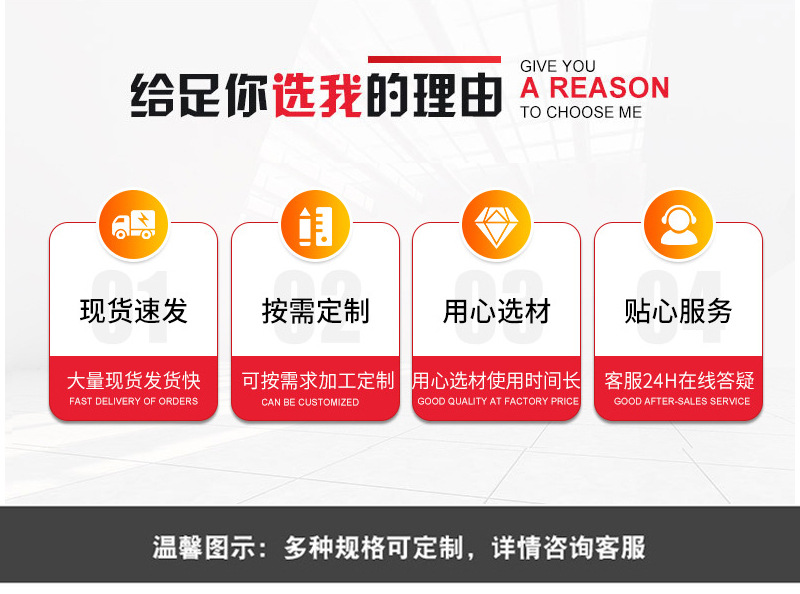 给足你选我的理由

GIVE YOU
A REASON
TO CHOOSE ME

01
现货速发
大量现货发货快
FAST DELIVERY OF ORDERS

02
按需定制
可按需求加工定制
CAN BE CUSTOMIZED

03
用心选材
用心选材使用时间长
GOOD QUALITY AT FACTORY PRICE

04
贴心服务
客服24H在线答疑
GOOD AFTER-SALES SERVICE

温馨图示：多种规格可定制，详情咨询客服